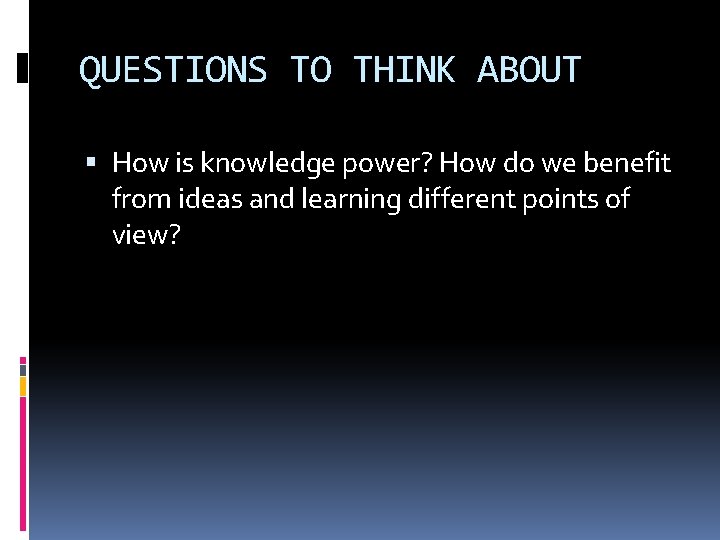 QUESTIONS TO THINK ABOUT

▪ How is knowledge power? How do we benefit from ideas and learning different points of view?